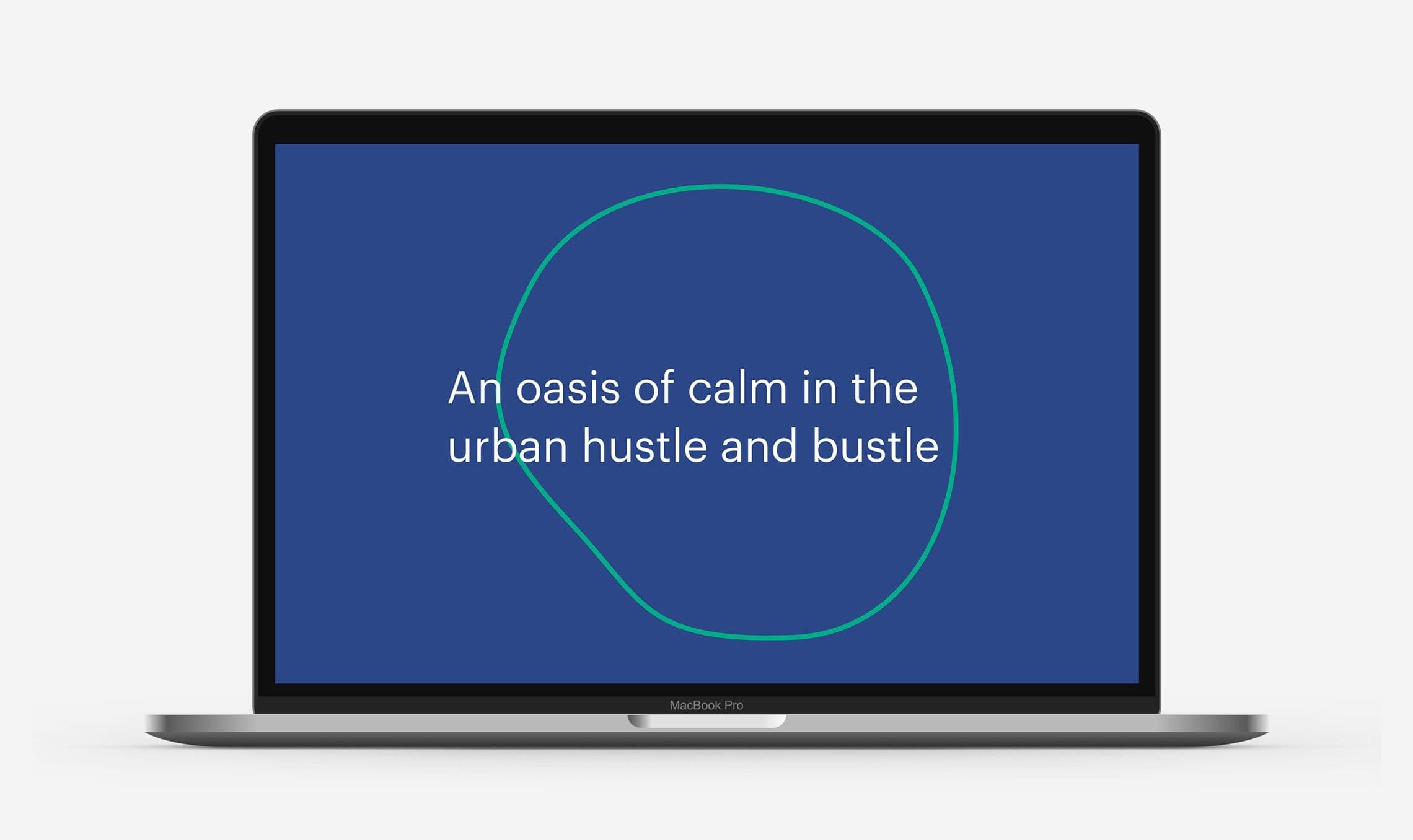 An oasis of calm in the urban hustle and bustle

MacBook Pro